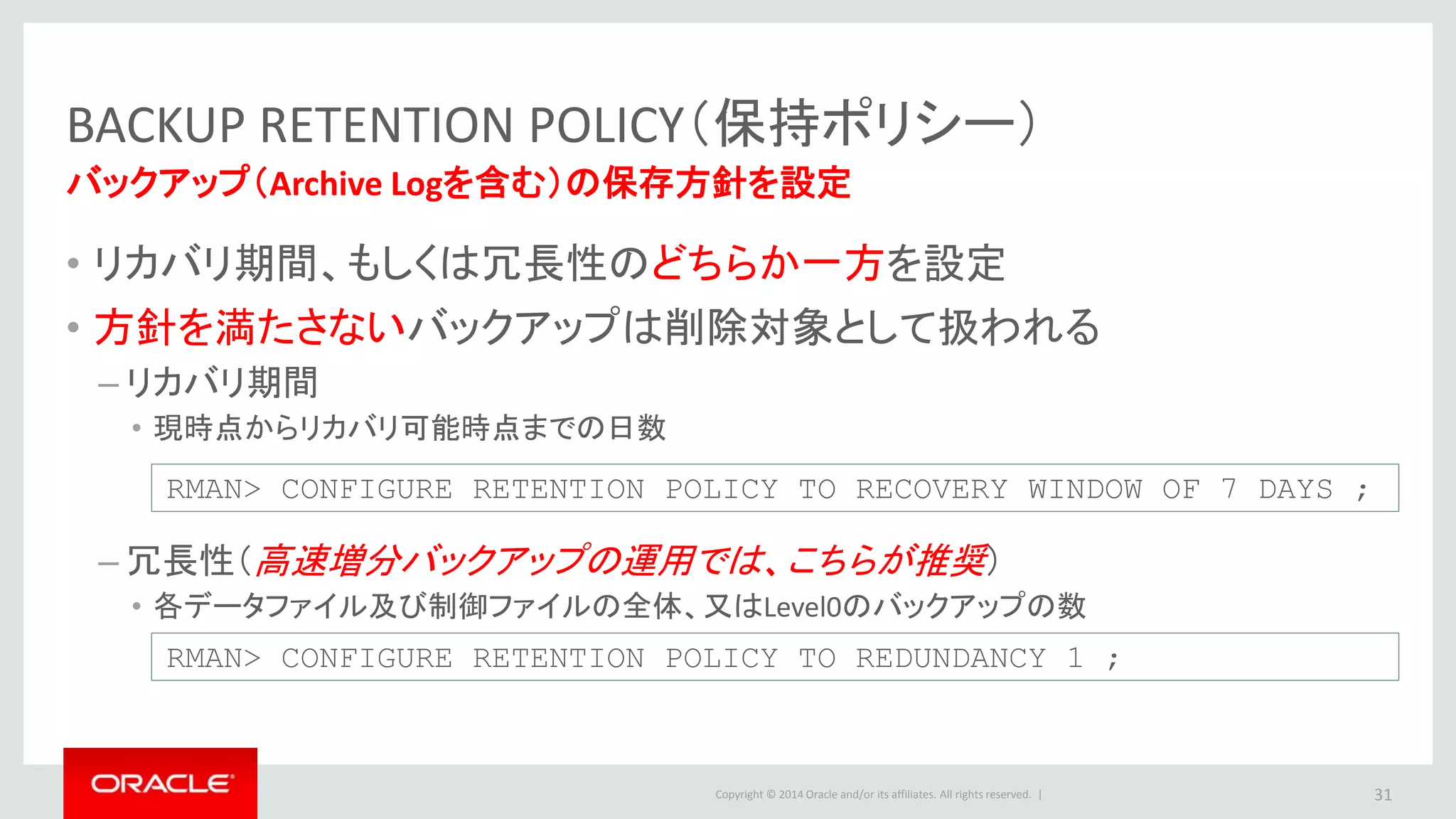 BACKUP RETENTION POLICY(保持ポリシー)
バックアップ(Archive Logを含む)の保存方針を設定

• リカバリ期間、もしくは冗長性のどちらか一方を設定
• 方針を満たさないバックアップは削除対象として扱われる
– リカバリ期間
• 現時点からリカバリ可能時点までの日数

RMAN> CONFIGURE RETENTION POLICY TO RECOVERY WINDOW OF 7 DAYS ;

– 冗長性(高速増分バックアップの運用では、こちらが推奨)
• 各データファイル及び制御ファイルの全体、又はLevel0のバックアップの数

RMAN> CONFIGURE RETENTION POLICY TO REDUNDANCY 1 ;

ORACLE

Copyright © 2014 Oracle and/or its affiliates. All rights reserved. |

31